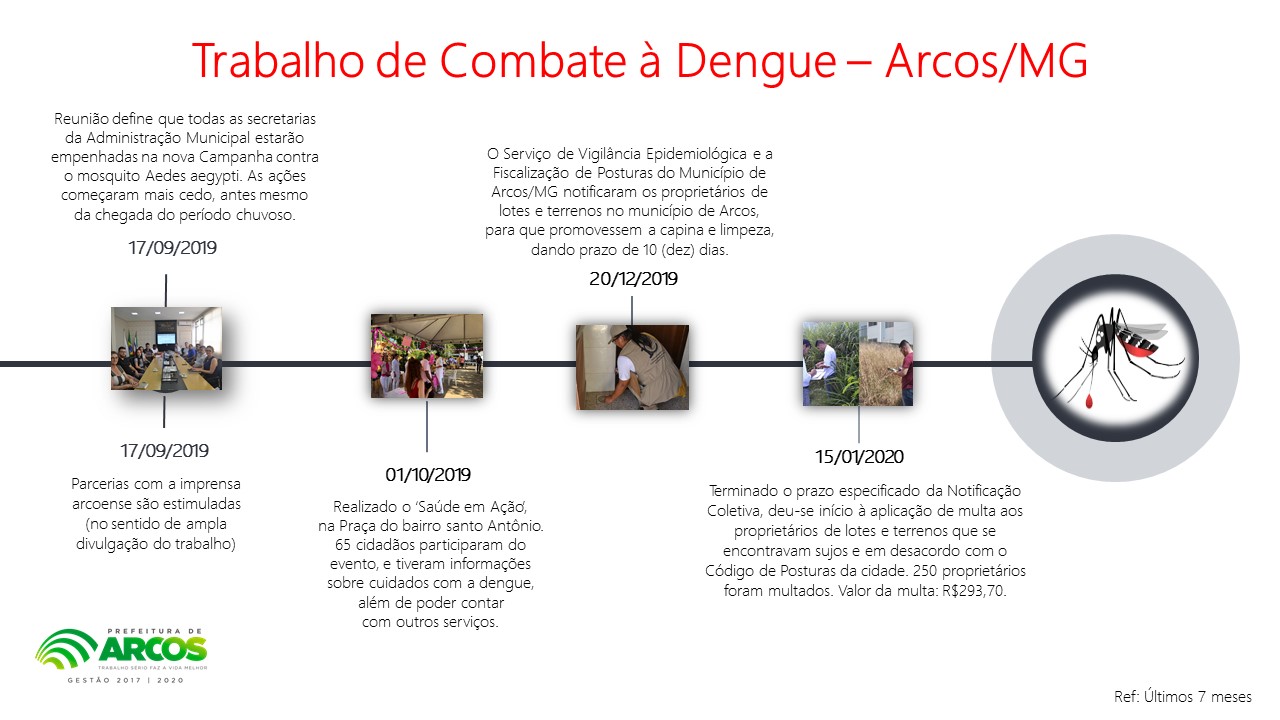 Trabalho de Combate à Dengue – Arcos/MG

Reunião define que todas as secretarias da Administração Municipal estarão empenhadas na nova Campanha contra o mosquito Aedes aegypti. As ações começaram mais cedo, antes mesmo da chegada do período chuvoso.

17/09/2019

17/09/2019

Parcerias com a imprensa arcoense são estimuladas (no sentido de ampla divulgação do trabalho)

01/10/2019

Realizado o 'Saúde em Ação', na Praça do bairro santo Antônio. 65 cidadãos participaram do evento, e tiveram informações sobre cuidados com a dengue, além de poder contar com outros serviços.

O Serviço de Vigilância Epidemiológica e a Fiscalização de Posturas do Município de Arcos/MG notificaram os proprietários de lotes e terrenos no município de Arcos, para que promovessem a capina e limpeza, dando prazo de 10 (dez) dias.

20/12/2019

15/01/2020

Terminado o prazo especificado da Notificação Coletiva, deu-se início à aplicação de multa aos proprietários de lotes e terrenos que se encontravam sujos e em desacordo com o Código de Posturas da cidade. 250 proprietários foram multados. Valor da multa: R$293,70.

PREFEITURA DE ARCOS
TRABALHO SÉRIO FAZ A VIDA MELHOR
GESTÃO 2017 | 2020

Ref: Últimos 7 meses